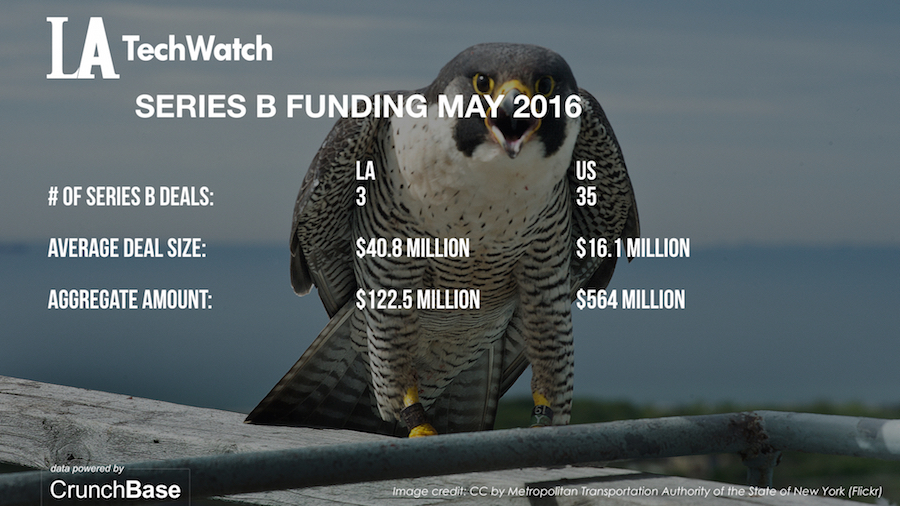 LA TechWatch

SERIES B FUNDING MAY 2016

| | LA | US |
|---|---|---|
| # OF SERIES B DEALS: | 3 | 35 |
| AVERAGE DEAL SIZE: | $40.8 MILLION | $16.1 MILLION |
| AGGREGATE AMOUNT: | $122.5 MILLION | $564 MILLION |

data powered by
CrunchBase

Image credit: CC by Metropolitan Transportation Authority of the State of New York (Flickr)